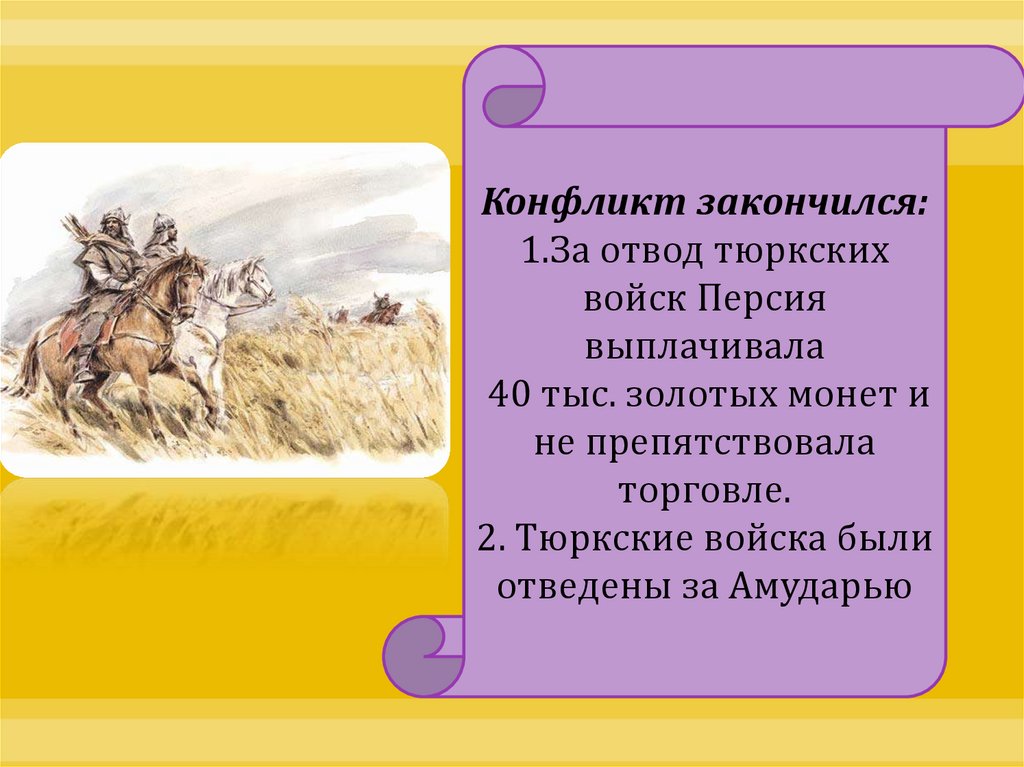 Конфликт закончился:
1.За отвод тюркских войск Персия выплачивала
40 тыс. золотых монет и не препятствовала торговле.
2. Тюркские войска были отведены за Амударью